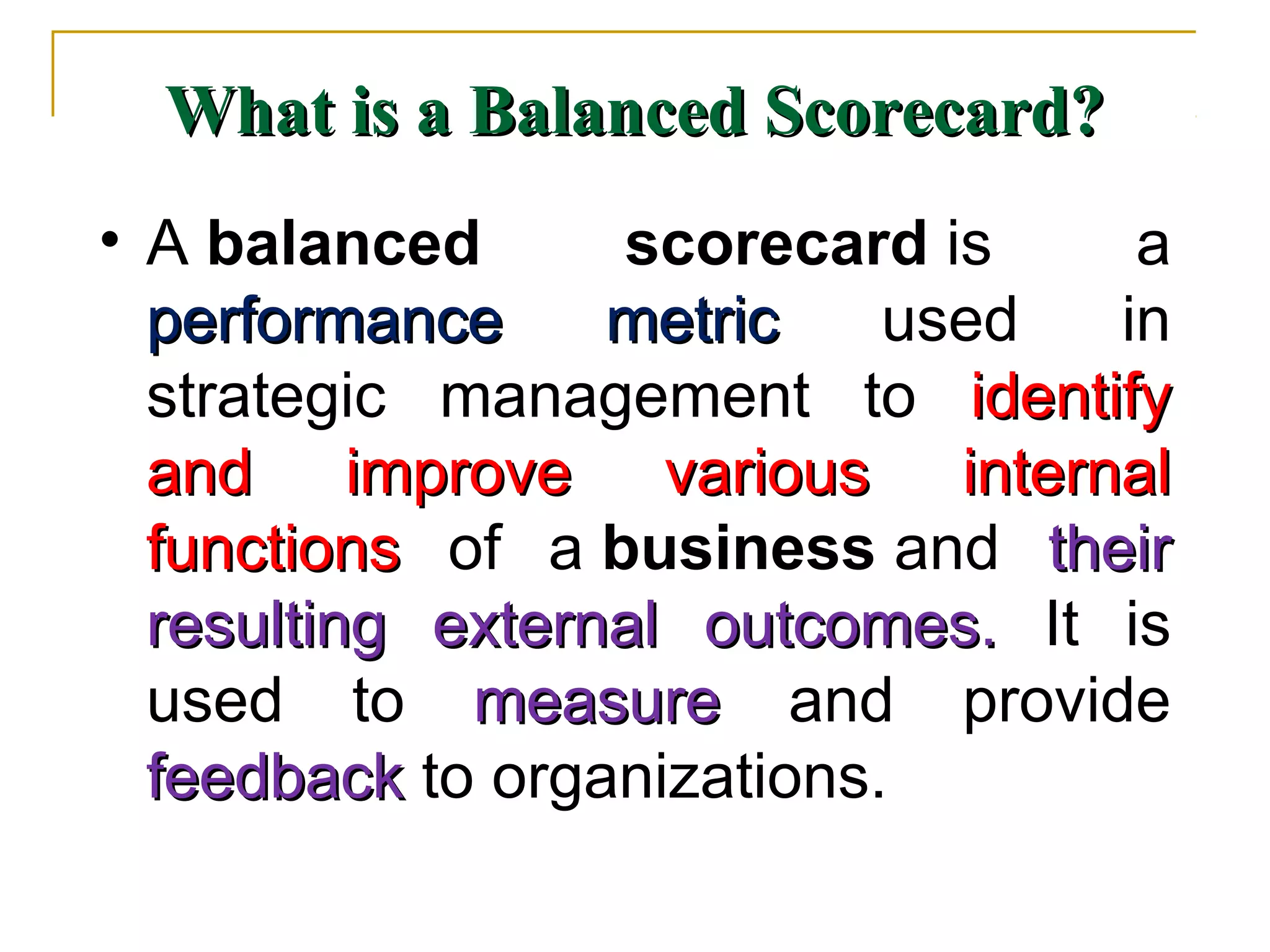 What is a Balanced Scorecard?

• A balanced scorecard is a performance metric used in strategic management to identify and improve various internal functions of a business and their resulting external outcomes. It is used to measure and provide feedback to organizations.